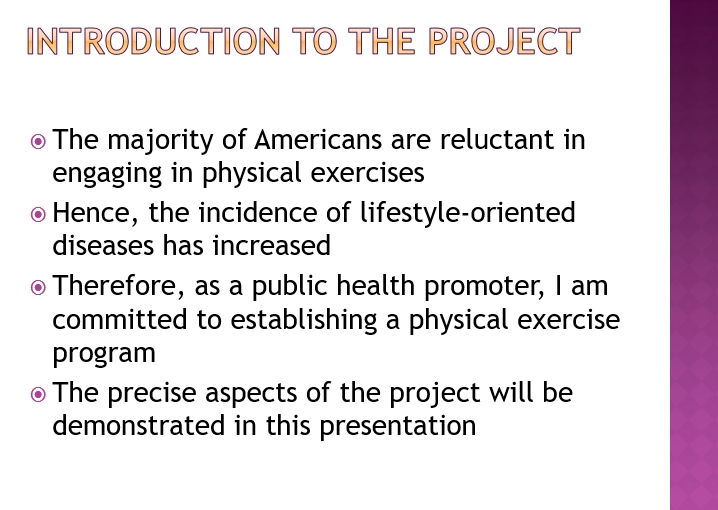 INTRODUCTION TO THE PROJECT

The majority of Americans are reluctant in engaging in physical exercises

Hence, the incidence of lifestyle-oriented diseases has increased

Therefore, as a public health promoter, I am committed to establishing a physical exercise program

The precise aspects of the project will be demonstrated in this presentation